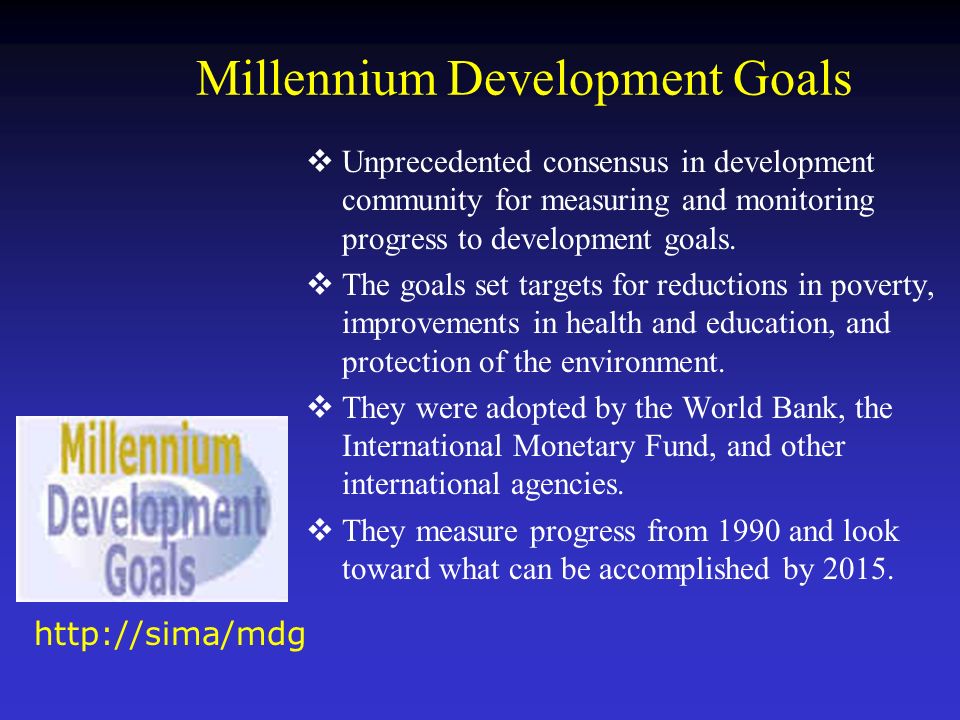 Millennium Development Goals

❖ Unprecedented consensus in development community for measuring and monitoring progress to development goals.

❖ The goals set targets for reductions in poverty, improvements in health and education, and protection of the environment.

❖ They were adopted by the World Bank, the International Monetary Fund, and other international agencies.

❖ They measure progress from 1990 and look toward what can be accomplished by 2015.

Millennium Development Goals

http://sima/mdg